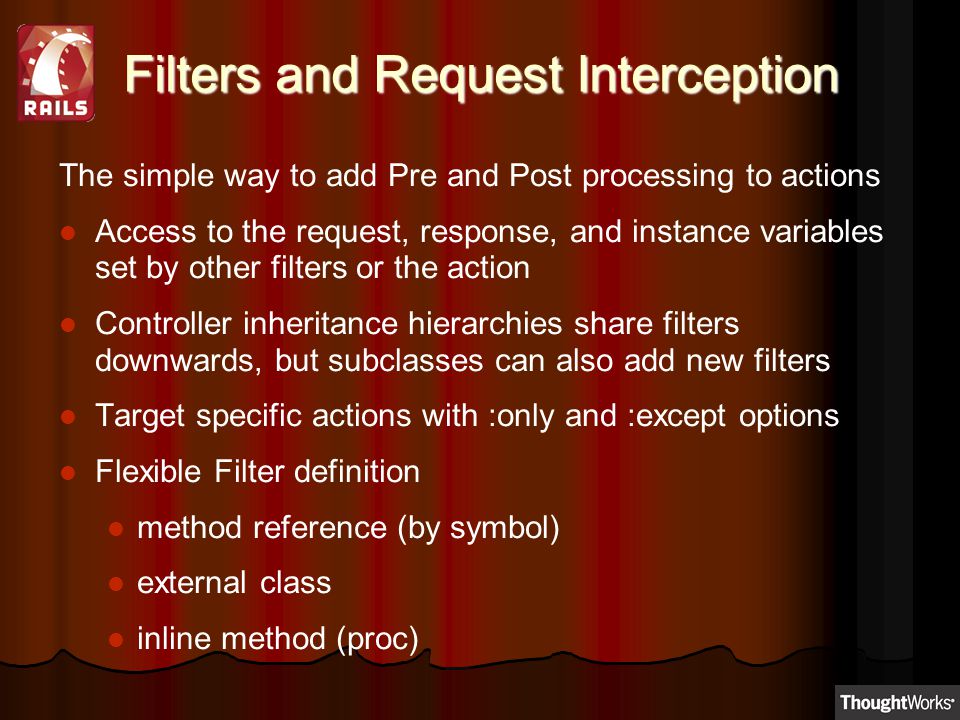 RAILS

Filters and Request Interception

The simple way to add Pre and Post processing to actions

- Access to the request, response, and instance variables set by other filters or the action
- Controller inheritance hierarchies share filters downwards, but subclasses can also add new filters
- Target specific actions with :only and :except options
- Flexible Filter definition
  - method reference (by symbol)
  - external class
  - inline method (proc)

ThoughtWorks